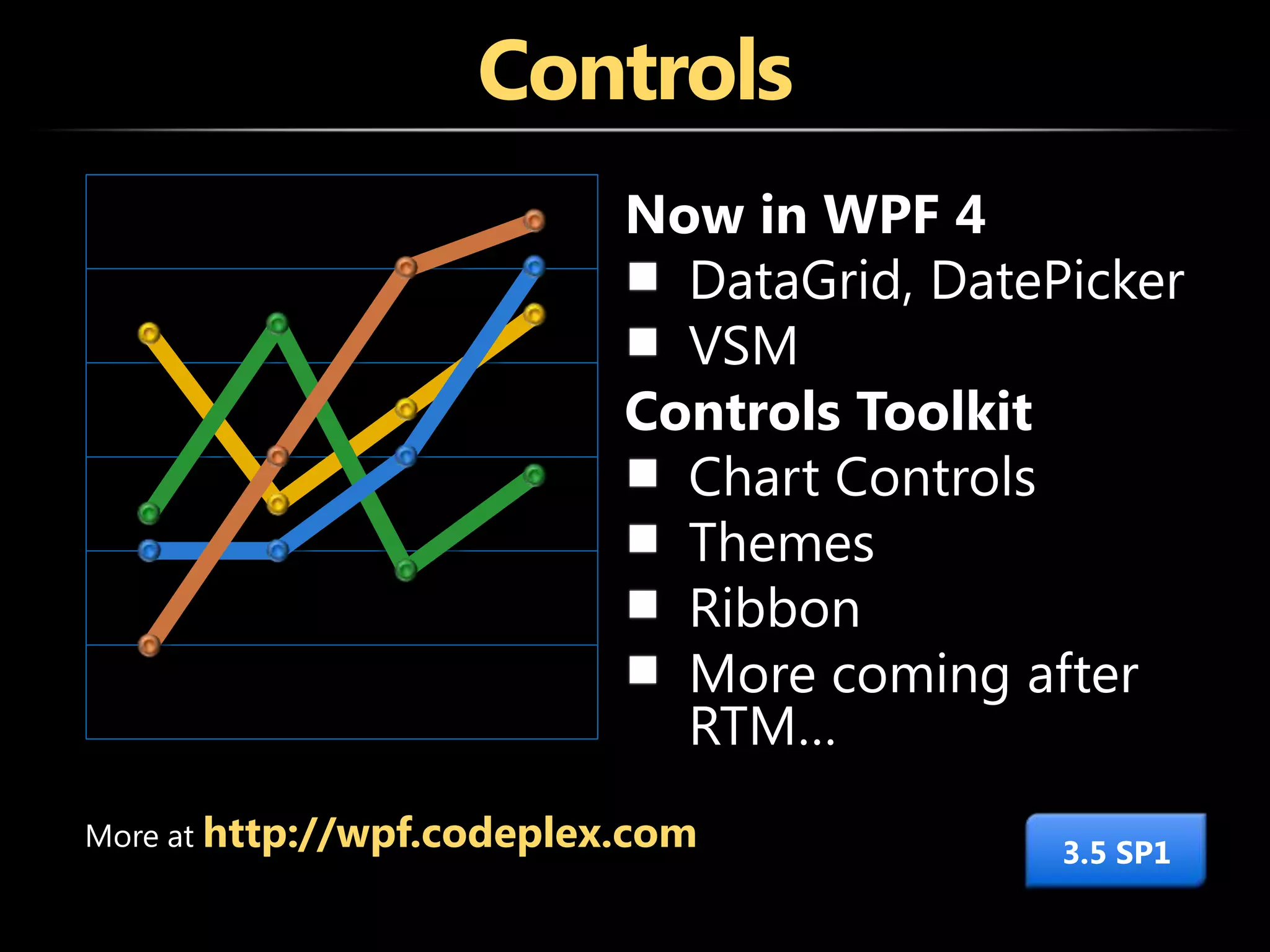 Controls

Now in WPF 4
■ DataGrid, DatePicker
■ VSM

Controls Toolkit
■ Chart Controls
■ Themes
■ Ribbon
■ More coming after RTM…

More at http://wpf.codeplex.com

3.5 SP1